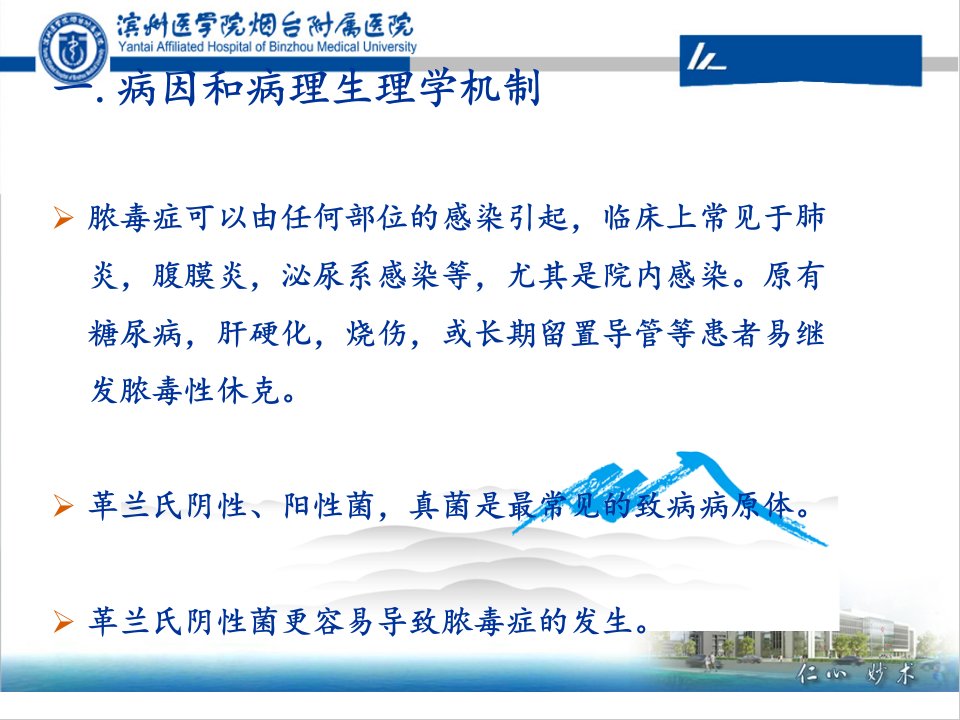 滨州医学院烟台附属医院
Yantai Affiliated Hospital of Binzhou Medical University

一. 病因和病理生理学机制

➢ 脓毒症可以由任何部位的感染引起，临床上常见于肺炎，腹膜炎，泌尿系感染等，尤其是院内感染。原有糖尿病，肝硬化，烧伤，或长期留置导管等患者易继发脓毒性休克。

➢ 革兰氏阴性、阳性菌，真菌是最常见的致病病原体。

➢ 革兰氏阴性菌更容易导致脓毒症的发生。

仁心 妙术